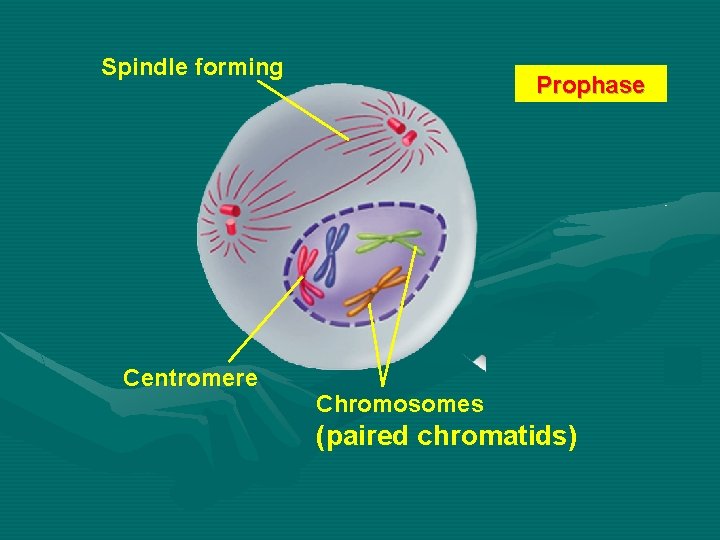 Spindle forming

Prophase

Centromere

Chromosomes
(paired chromatids)